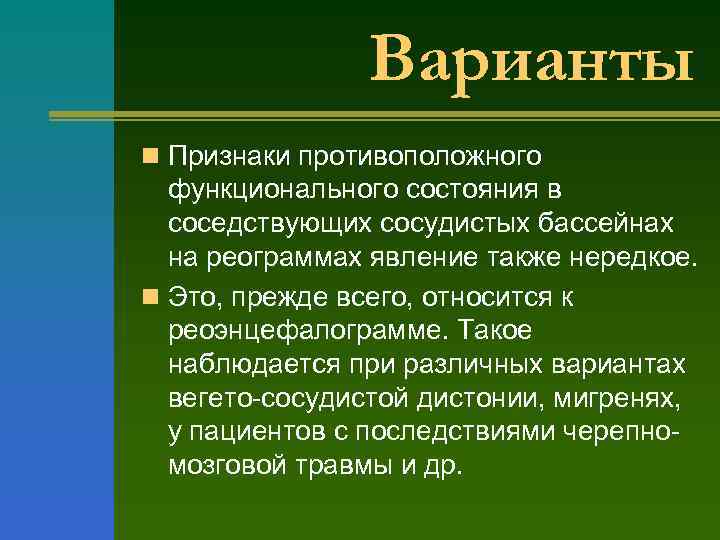 Варианты

Признаки противоположного функционального состояния в соседствующих сосудистых бассейнах на реограммах явление также нередкое.

Это, прежде всего, относится к реоэнцефалограмме. Такое наблюдается при различных вариантах вегето-сосудистой дистонии, мигренях, у пациентов с последствиями черепно-мозговой травмы и др.